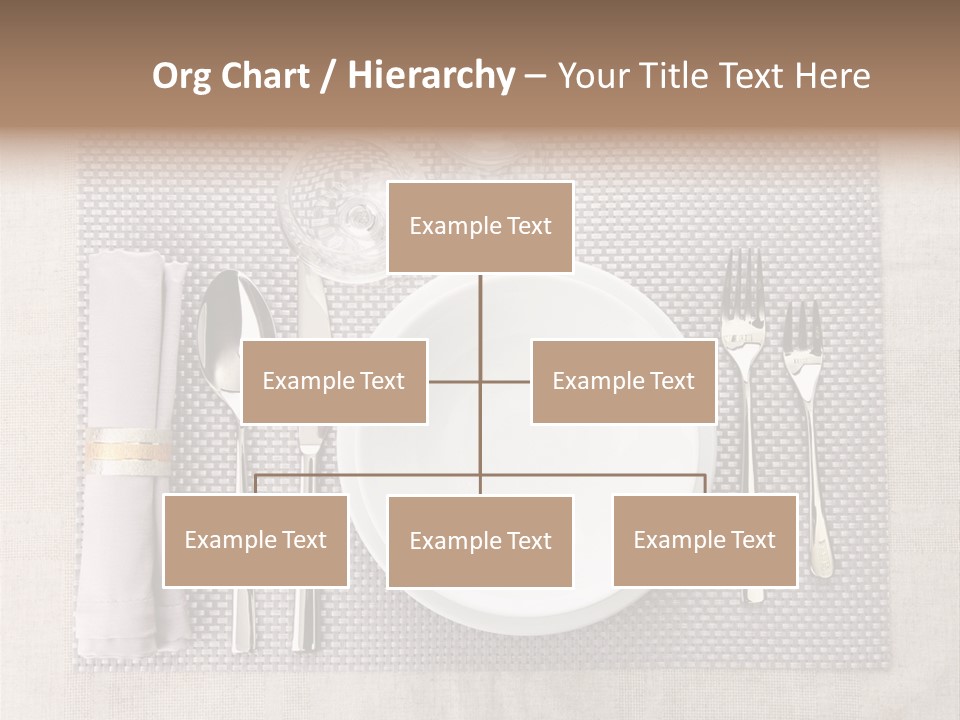 Org Chart / Hierarchy – Your Title Text Here

Example Text

Example Text

Example Text

Example Text

Example Text

Example Text